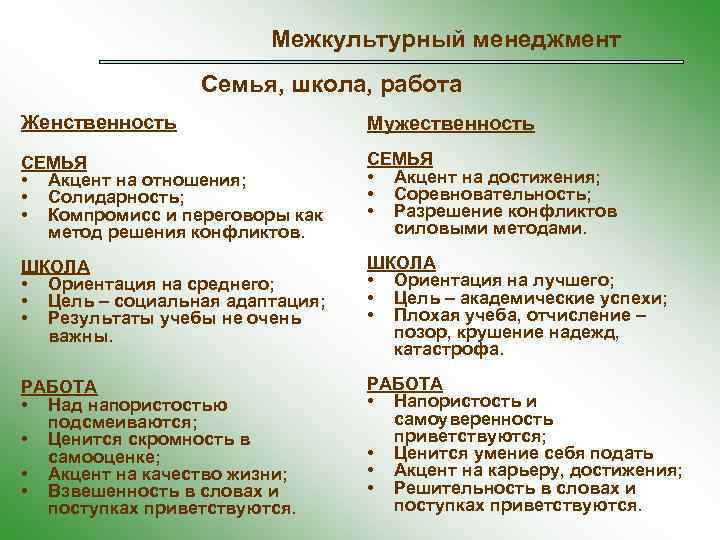 Межкультурный менеджмент

Семья, школа, работа

Женственность

СЕМЬЯ
• Акцент на отношения;
• Солидарность;
• Компромисс и переговоры как метод решения конфликтов.

ШКОЛА
• Ориентация на среднего;
• Цель – социальная адаптация;
• Результаты учебы не очень важны.

РАБОТА
• Над напористостью подсмеиваются;
• Ценится скромность в самооценке;
• Акцент на качество жизни;
• Взвешенность в словах и поступках приветствуются.

Мужественность

СЕМЬЯ
• Акцент на достижения;
• Соревновательность;
• Разрешение конфликтов силовыми методами.

ШКОЛА
• Ориентация на лучшего;
• Цель – академические успехи;
• Плохая учеба, отчисление – позор, крушение надежд, катастрофа.

РАБОТА
• Напористость и самоуверенность приветствуются;
• Ценится умение себя подать
• Акцент на карьеру, достижения;
• Решительность в словах и поступках приветствуются.